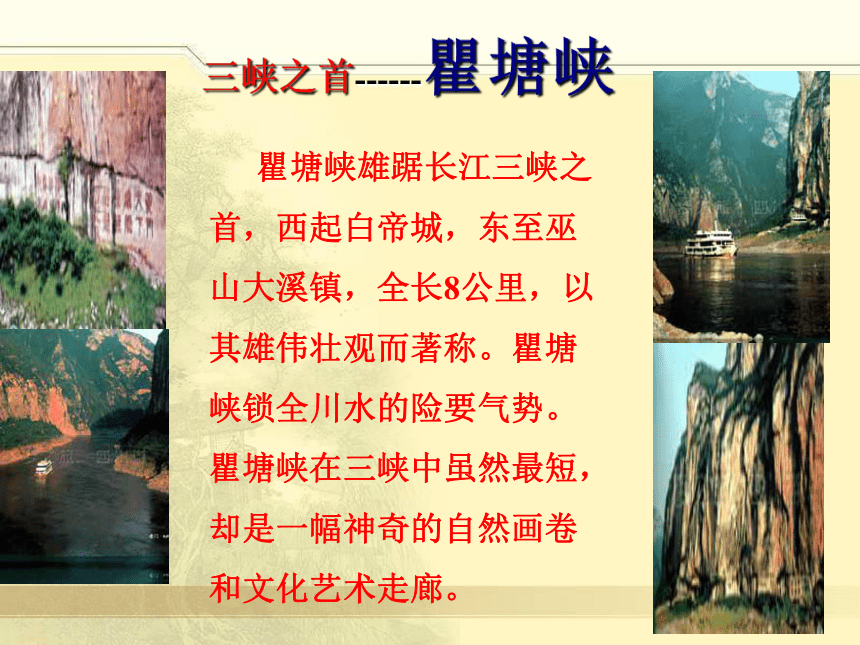 三峡之首------瞿塘峡

瞿塘峡雄踞长江三峡之首，西起白帝城，东至巫山大溪镇，全长8公里，以其雄伟壮观而著称。瞿塘峡锁全川水的险要气势。瞿塘峡在三峡中虽然最短，却是一幅神奇的自然画卷和文化艺术走廊。